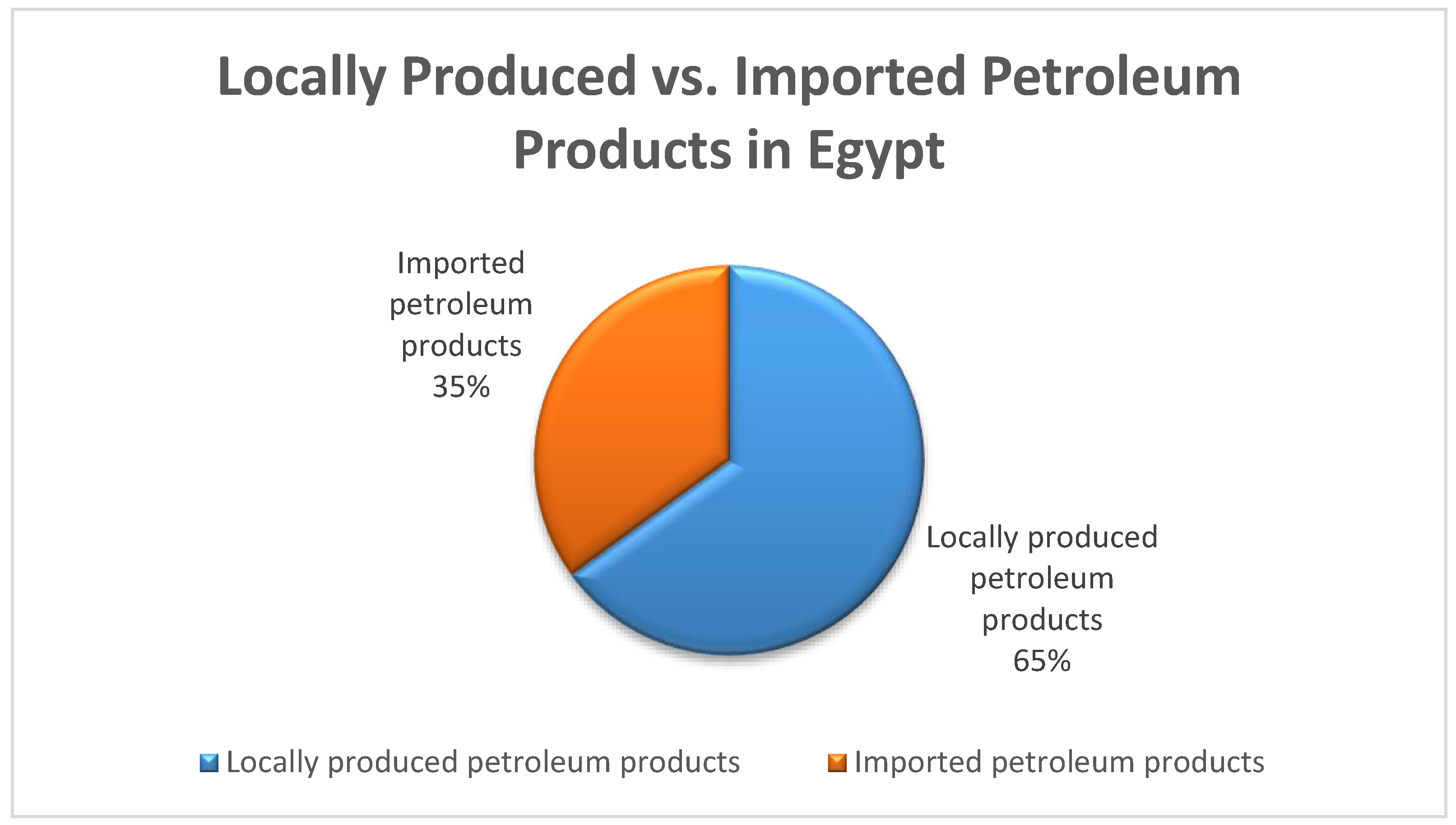 Locally Produced vs. Imported Petroleum Products in Egypt

Imported petroleum products 35%

Locally produced petroleum products 65%

Locally produced petroleum products Imported petroleum products